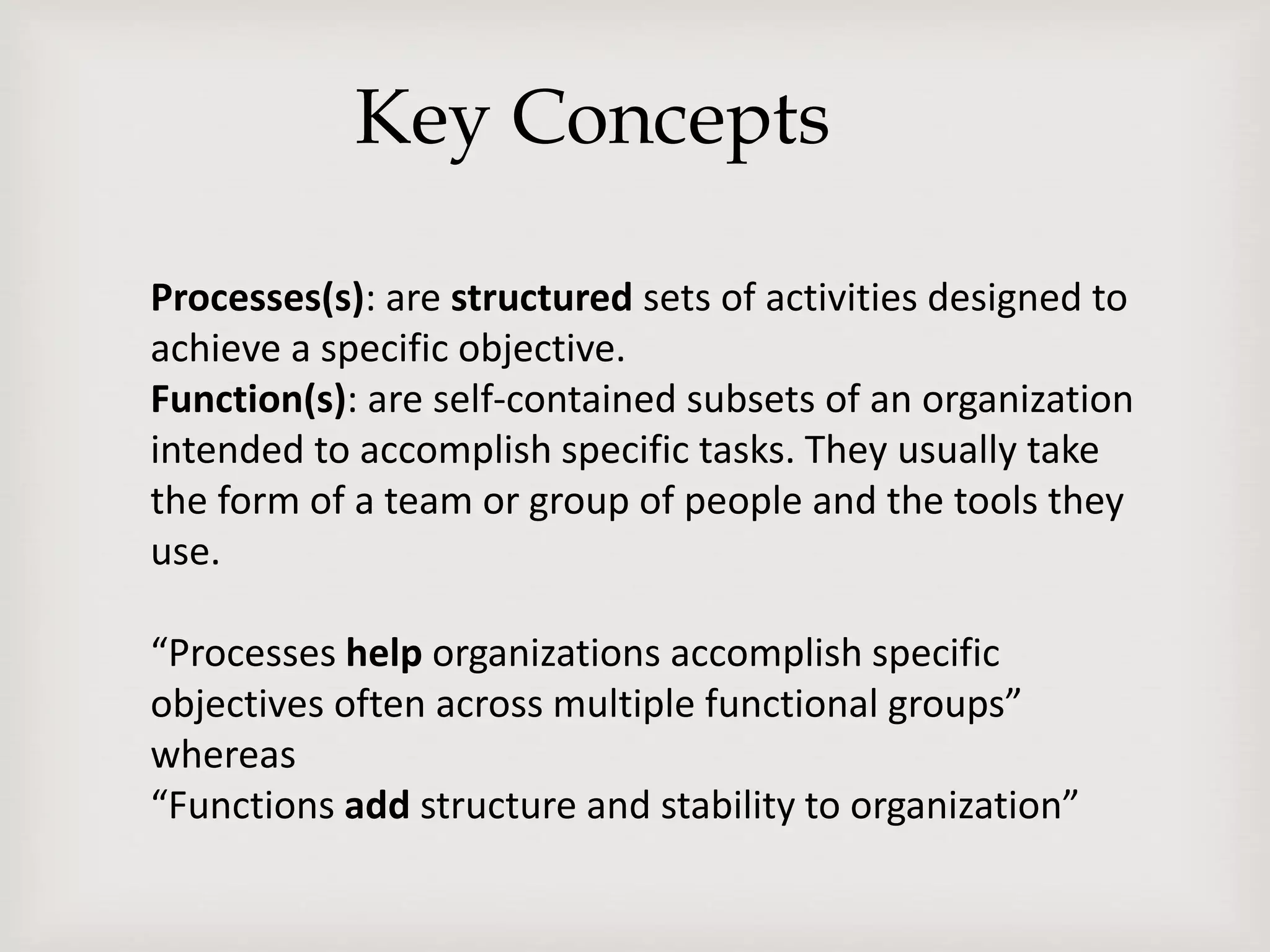 Key Concepts

Processes(s): are structured sets of activities designed to achieve a specific objective.
Function(s): are self-contained subsets of an organization intended to accomplish specific tasks. They usually take the form of a team or group of people and the tools they use.

“Processes help organizations accomplish specific objectives often across multiple functional groups”
whereas
“Functions add structure and stability to organization”